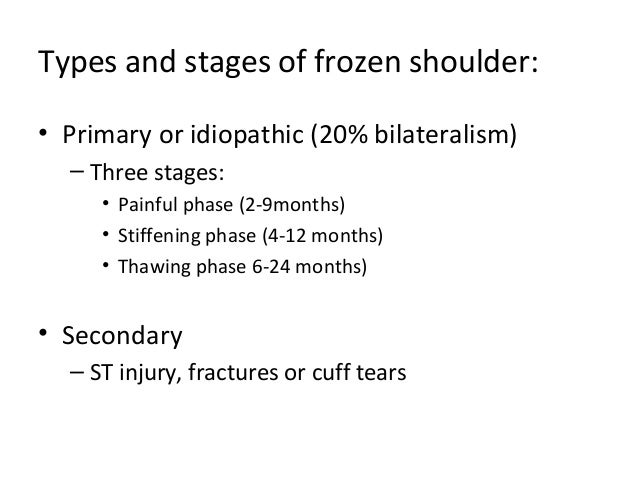 Types and stages of frozen shoulder:

• Primary or idiopathic (20% bilateralism)
– Three stages:
• Painful phase (2-9months)
• Stiffening phase (4-12 months)
• Thawing phase 6-24 months)

• Secondary
– ST injury, fractures or cuff tears